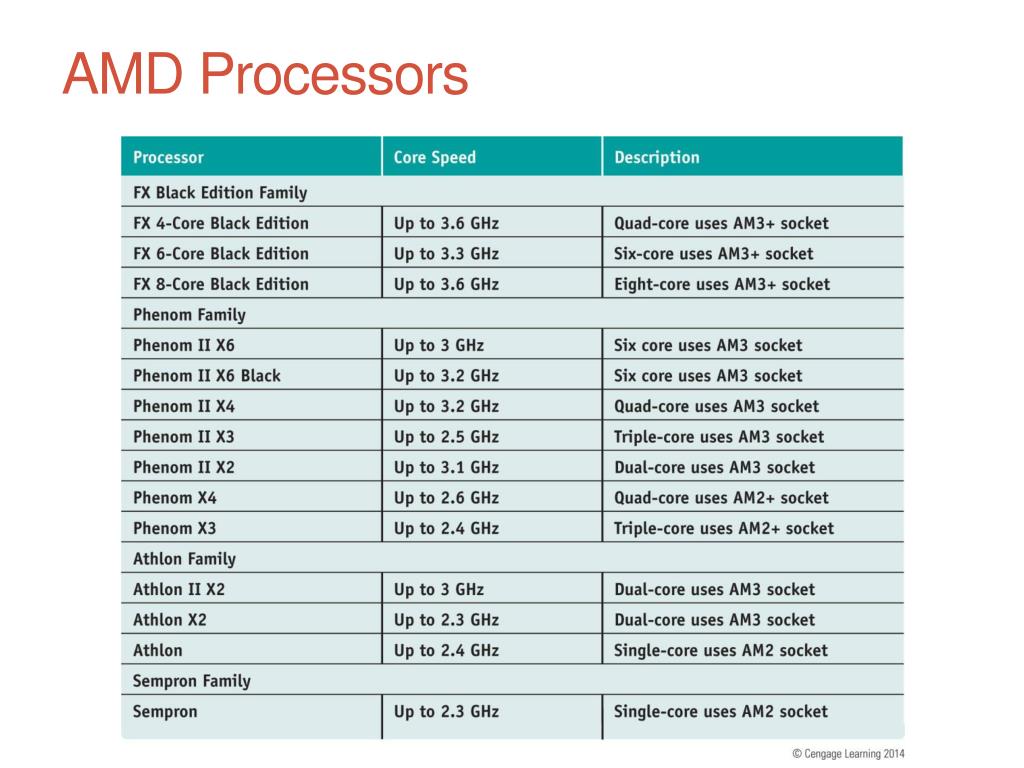 AMD Processors

| Processor | Core Speed | Description |
|---|---|---|
| FX Black Edition Family | | |
| FX 4-Core Black Edition | Up to 3.6 GHz | Quad-core uses AM3+ socket |
| FX 6-Core Black Edition | Up to 3.3 GHz | Six-core uses AM3+ socket |
| FX 8-Core Black Edition | Up to 3.6 GHz | Eight-core uses AM3+ socket |
| Phenom Family | | |
| Phenom II X6 | Up to 3 GHz | Six core uses AM3 socket |
| Phenom II X6 Black | Up to 3.2 GHz | Six core uses AM3 socket |
| Phenom II X4 | Up to 3.2 GHz | Quad-core uses AM3 socket |
| Phenom II X3 | Up to 2.5 GHz | Triple-core uses AM3 socket |
| Phenom II X2 | Up to 3.1 GHz | Dual-core uses AM3 socket |
| Phenom X4 | Up to 2.6 GHz | Quad-core uses AM2+ socket |
| Phenom X3 | Up to 2.4 GHz | Triple-core uses AM2+ socket |
| Athlon Family | | |
| Athlon II X2 | Up to 3 GHz | Dual-core uses AM3 socket |
| Athlon X2 | Up to 2.3 GHz | Dual-core uses AM3 socket |
| Athlon | Up to 2.4 GHz | Single-core uses AM2 socket |
| Sempron Family | | |
| Sempron | Up to 2.3 GHz | Single-core uses AM2 socket |

© Cengage Learning 2014